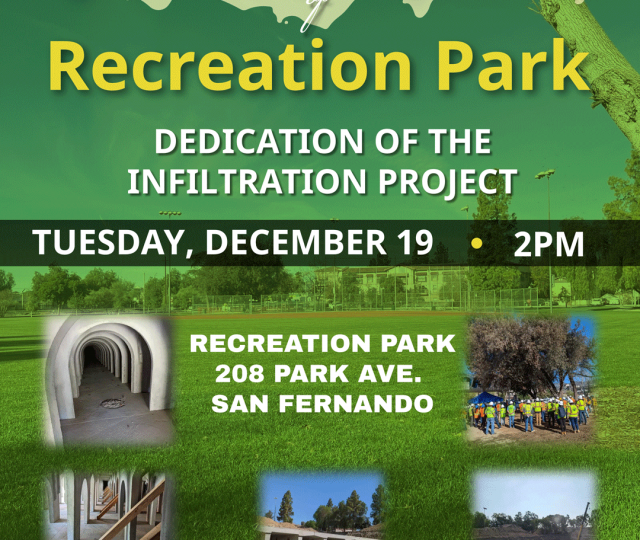 Recreation Park

DEDICATION OF THE INFILTRATION PROJECT

TUESDAY, DECEMBER 19 • 2PM

RECREATION PARK
208 PARK AVE.
SAN FERNANDO